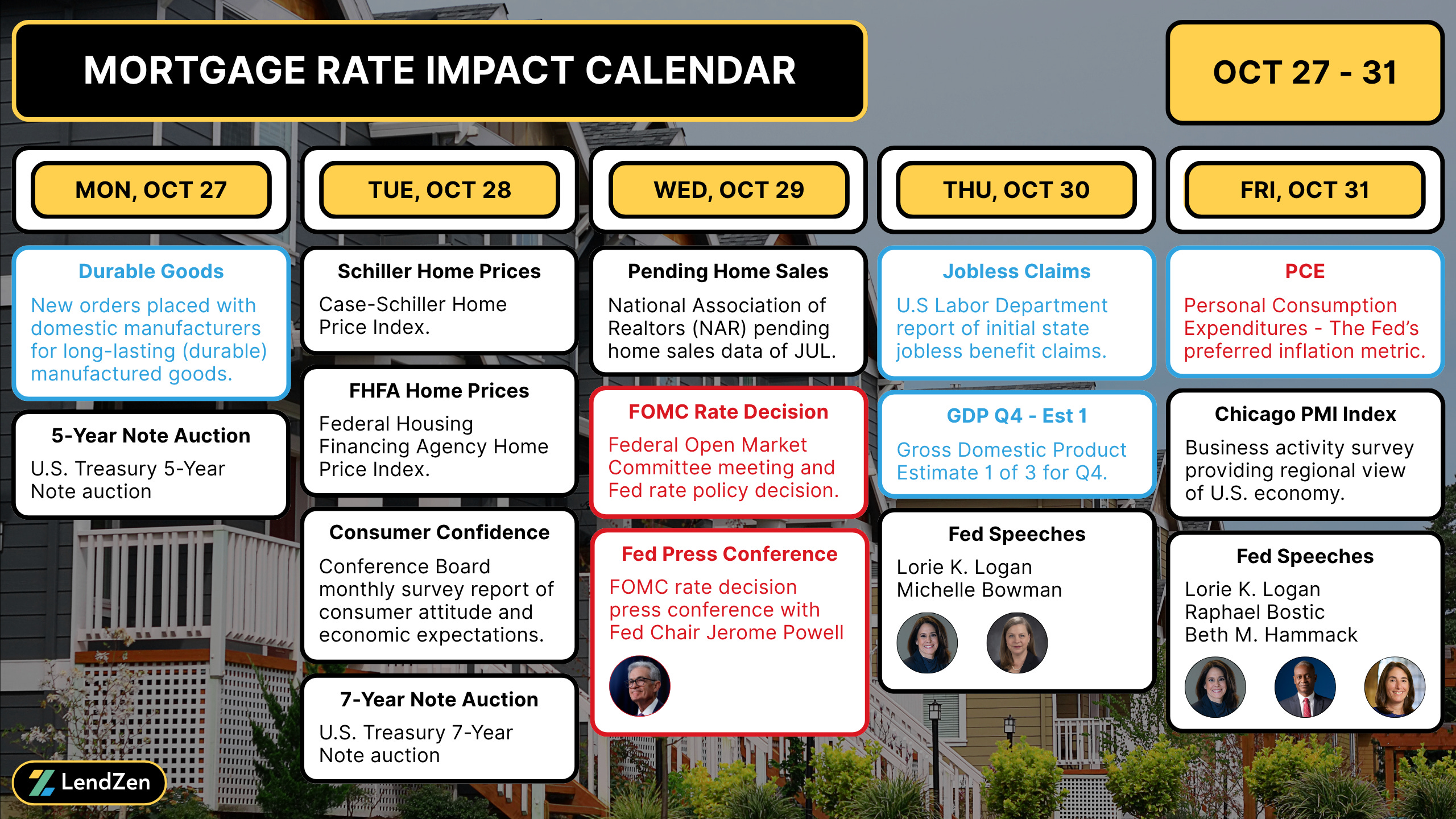 MORTGAGE RATE IMPACT CALENDAR

OCT 27 - 31

MON, OCT 27

Durable Goods

New orders placed with domestic manufacturers for long-lasting (durable) manufactured goods.

5-Year Note Auction

U.S. Treasury 5-Year Note auction

TUE, OCT 28

Schiller Home Prices

Case-Schiller Home Price Index.

FHFA Home Prices

Federal Housing Financing Agency Home Price Index.

Consumer Confidence

Conference Board monthly survey report of consumer attitude and economic expectations.

7-Year Note Auction

U.S. Treasury 7-Year Note auction

WED, OCT 29

Pending Home Sales

National Association of Realtors (NAR) pending home sales data of JUL.

FOMC Rate Decision

Federal Open Market Committee meeting and Fed rate policy decision.

Fed Press Conference

FOMC rate decision press conference with Fed Chair Jerome Powell

THU, OCT 30

Jobless Claims

U.S Labor Department report of initial state jobless benefit claims.

GDP Q4 - Est 1

Gross Domestic Product Estimate 1 of 3 for Q4.

Fed Speeches

Lorie K. Logan
Michelle Bowman

FRI, OCT 31

PCE

Personal Consumption Expenditures - The Fed's preferred inflation metric.

Chicago PMI Index

Business activity survey providing regional view of U.S. economy.

Fed Speeches

Lorie K. Logan
Raphael Bostic
Beth M. Hammack

LendZen